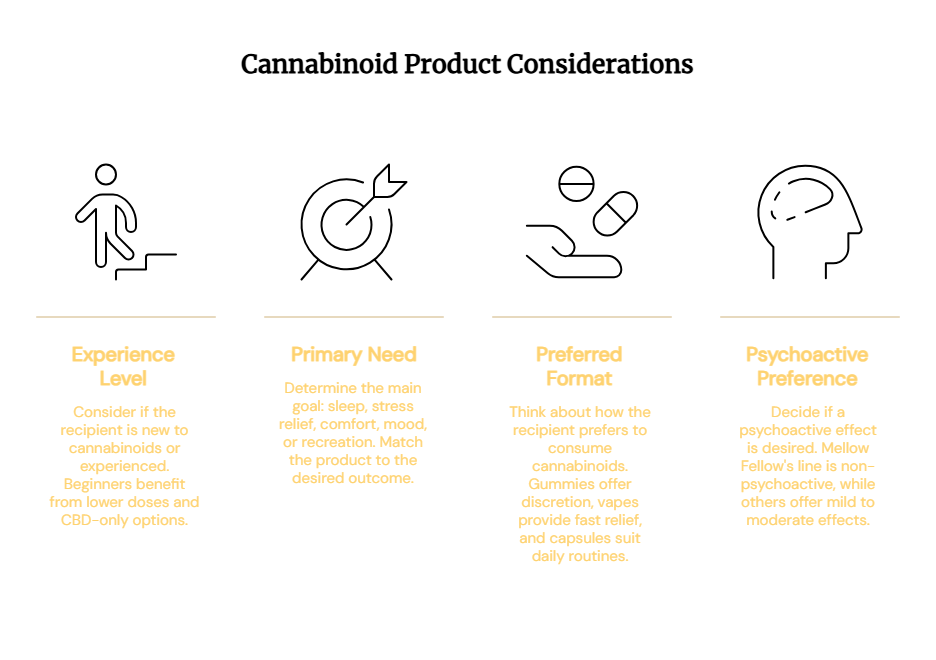 Cannabinoid Product Considerations

Experience Level

Consider if the recipient is new to cannabinoids or experienced. Beginners benefit from lower doses and CBD-only options.

Primary Need

Determine the main goal: sleep, stress relief, comfort, mood, or recreation. Match the product to the desired outcome.

Preferred Format

Think about how the recipient prefers to consume cannabinoids. Gummies offer discretion, vapes provide fast relief, and capsules suit daily routines.

Psychoactive Preference

Decide if a psychoactive effect is desired. Mellow Fellow's line is non-psychoactive, while others offer mild to moderate effects.